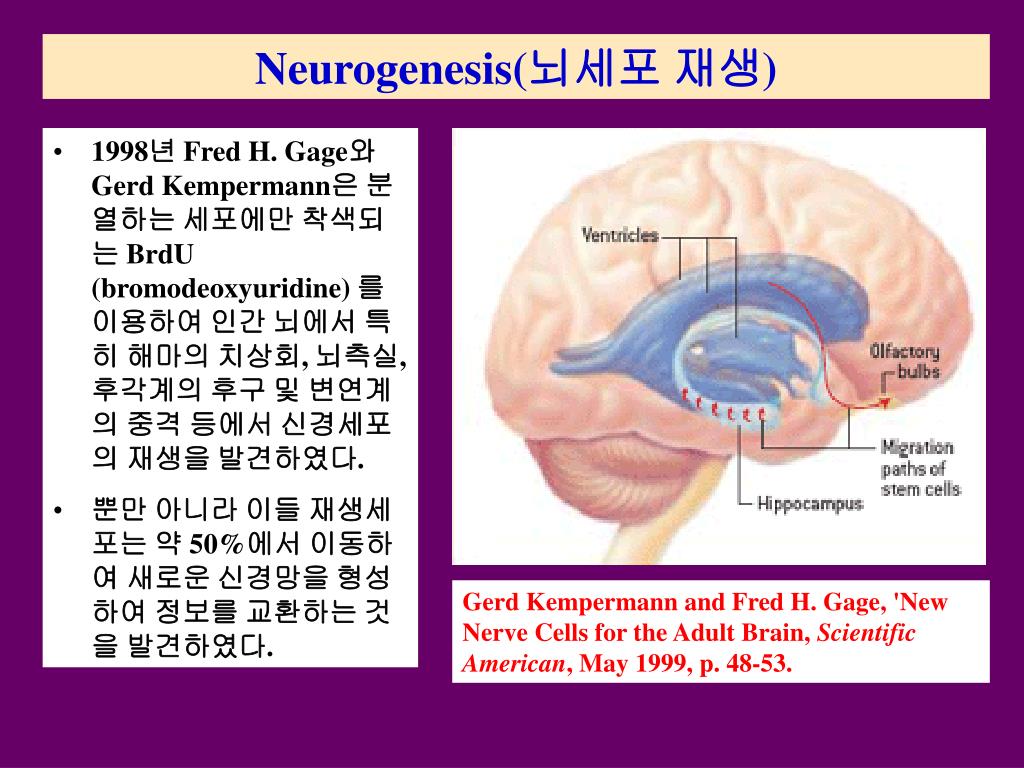 Neurogenesis(뇌세포 재생)

• 1998년 Fred H. Gage와 Gerd Kempermann은 분열하는 세포에만 착색되는 BrdU (bromodeoxyuridine) 를 이용하여 인간 뇌에서 특히 해마의 치상회, 뇌측실, 후각계의 후구 및 변연계의 중격 등에서 신경세포의 재생을 발견하였다.

• 뿐만 아니라 이들 재생세포는 약 50%에서 이동하여 새로운 신경망을 형성하여 정보를 교환하는 것을 발견하였다.

Ventricles

Olfactory bulbs

Migration paths of stem cells

Hippocampus

Gerd Kempermann and Fred H. Gage, 'New Nerve Cells for the Adult Brain, Scientific American, May 1999, p. 48-53.